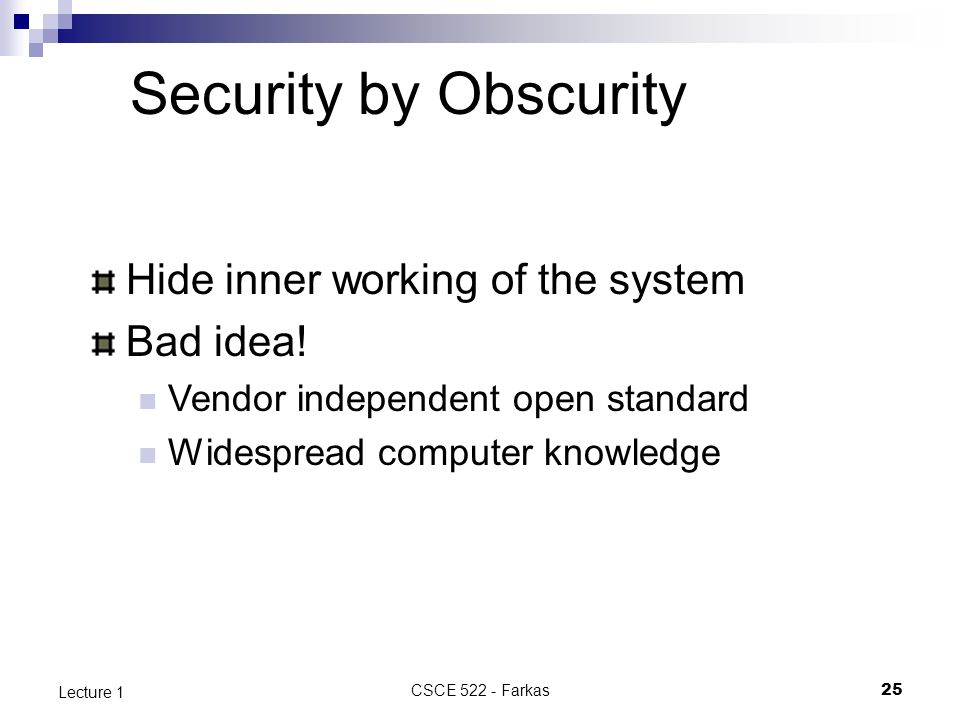 Security by Obscurity

Hide inner working of the system
Bad idea!
Vendor independent open standard
Widespread computer knowledge

Lecture 1
CSCE 522 - Farkas
25